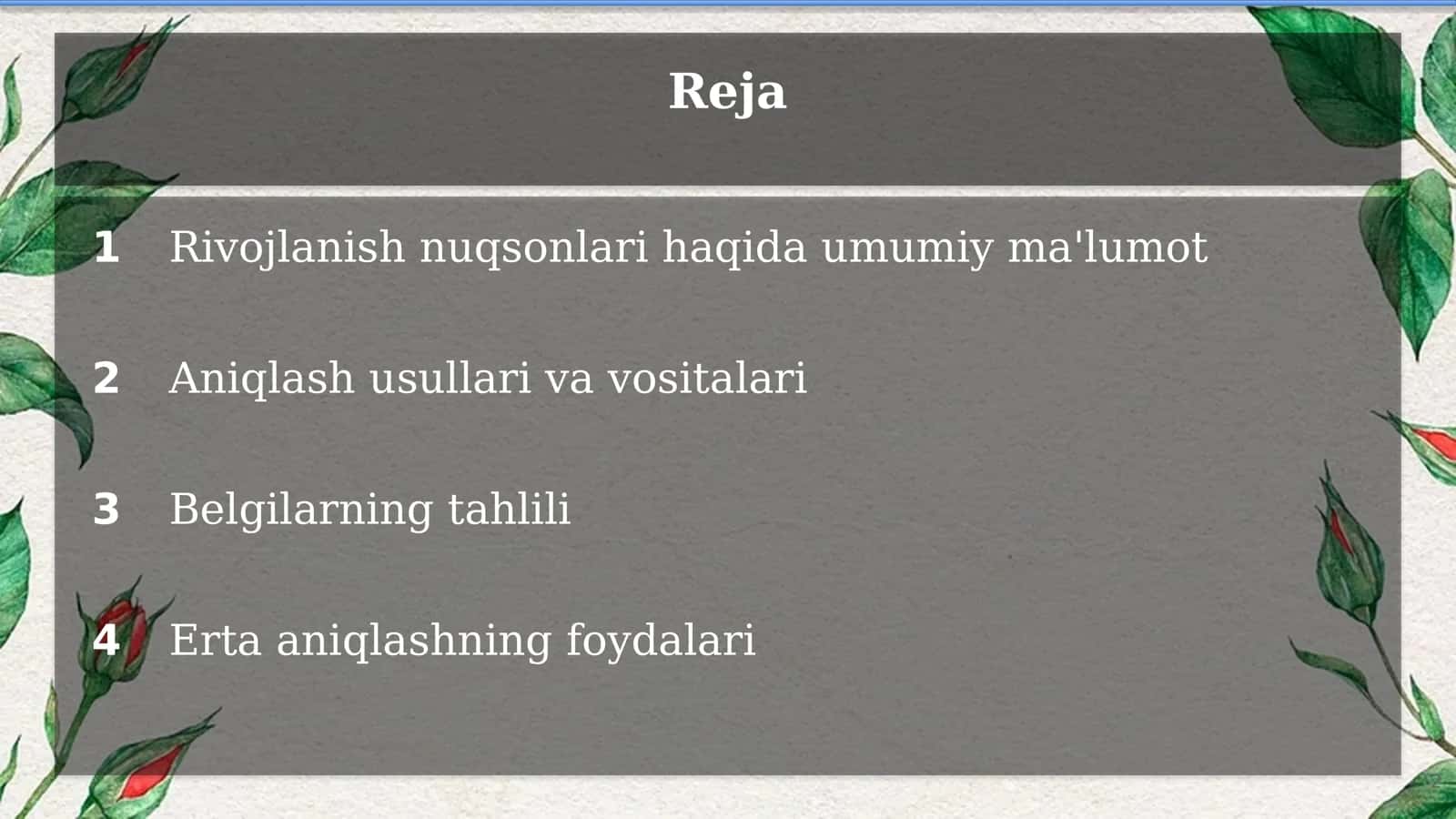 Reja

1 Rivojlanish nuqsonlari haqida umumiy ma'lumot

2 Aniqlash usullari va vositalari

3 Belgilarning tahlili

4 Erta aniqlashning foydalari